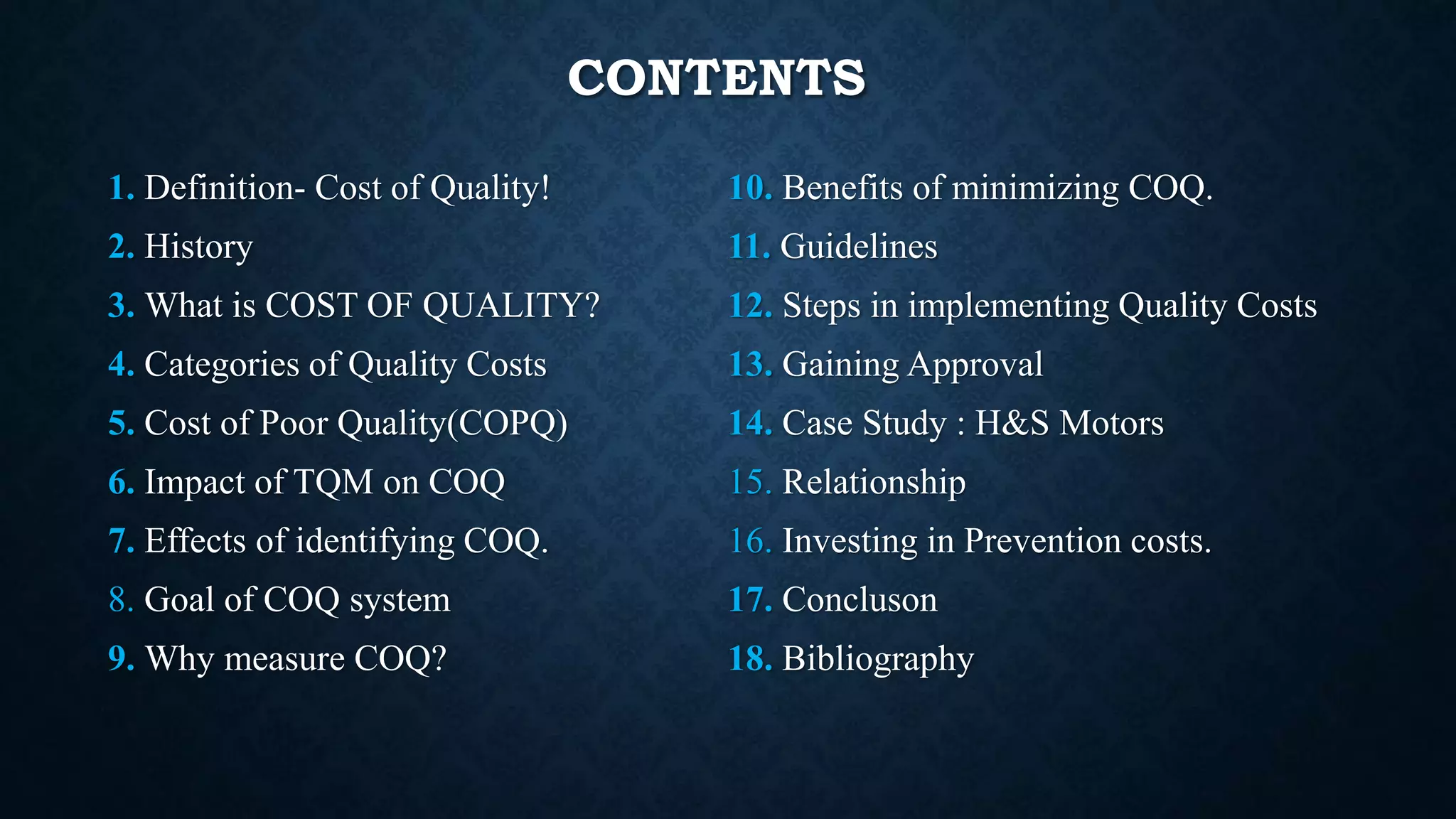 CONTENTS

1. Definition- Cost of Quality!
2. History
3. What is COST OF QUALITY?
4. Categories of Quality Costs
5. Cost of Poor Quality(COPQ)
6. Impact of TQM on COQ
7. Effects of identifying COQ.
8. Goal of COQ system
9. Why measure COQ?

10. Benefits of minimizing COQ.
11. Guidelines
12. Steps in implementing Quality Costs
13. Gaining Approval
14. Case Study : H&S Motors
15. Relationship
16. Investing in Prevention costs.
17. Concluson
18. Bibliography